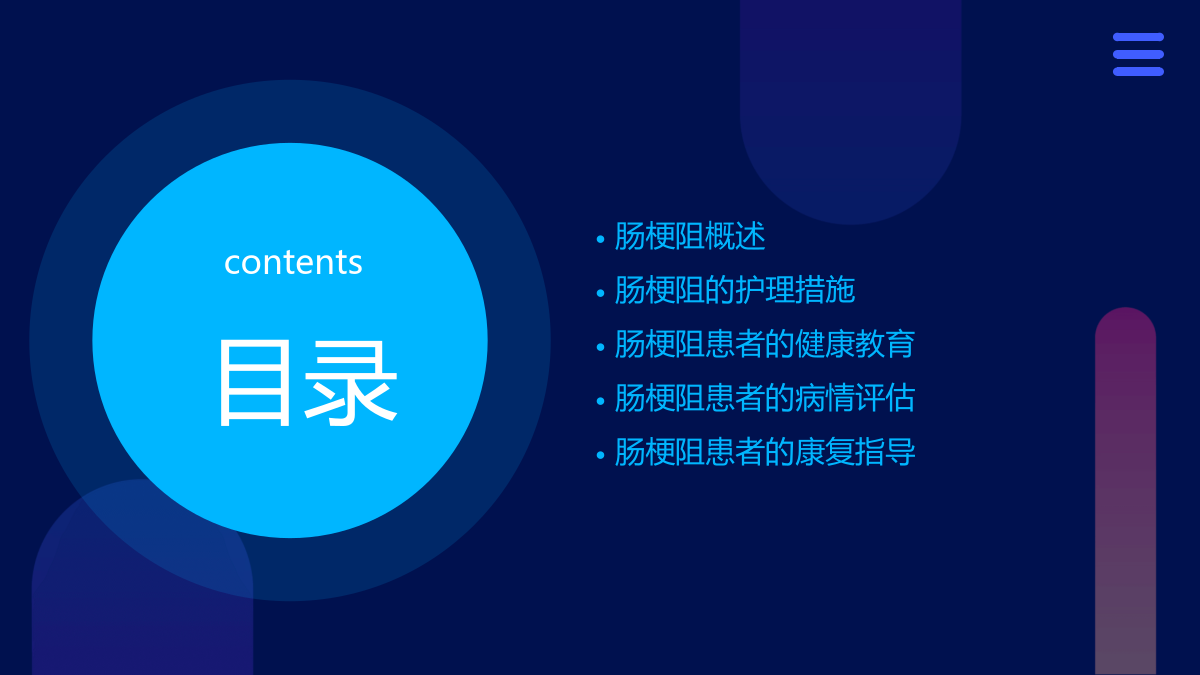 contents

目录

• 肠梗阻概述
• 肠梗阻的护理措施
• 肠梗阻患者的健康教育
• 肠梗阻患者的病情评估
• 肠梗阻患者的康复指导